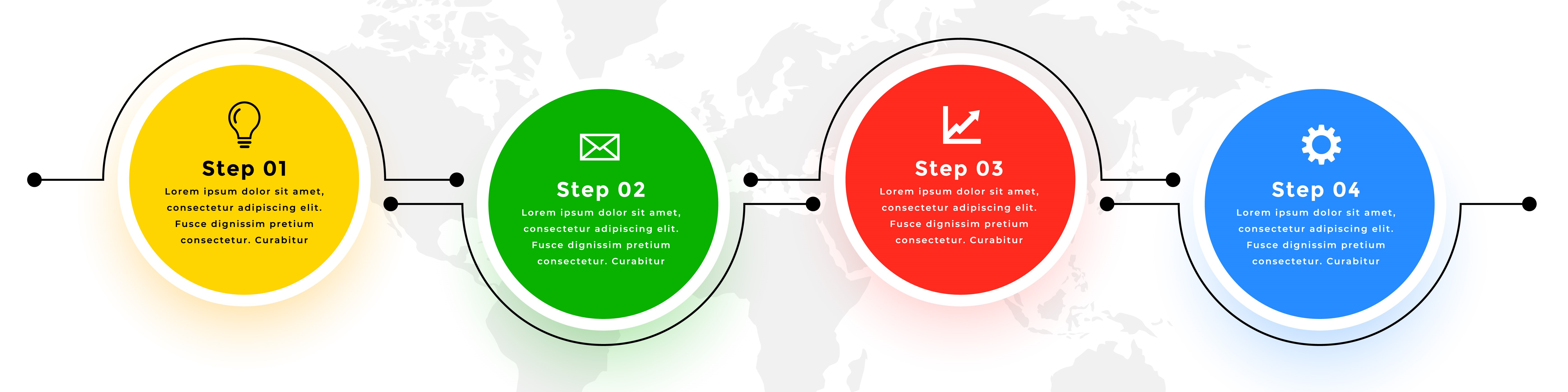 Step 01

Lorem ipsum dolor sit amet, consectetur adipiscing elit. Fusce dignissim pretium consectetur. Curabitur

Step 02

Lorem ipsum dolor sit amet, consectetur adipiscing elit. Fusce dignissim pretium consectetur. Curabitur

Step 03

Lorem ipsum dolor sit amet, consectetur adipiscing elit. Fusce dignissim pretium consectetur. Curabitur

Step 04

Lorem ipsum dolor sit amet, consectetur adipiscing elit. Fusce dignissim pretium consectetur. Curabitur